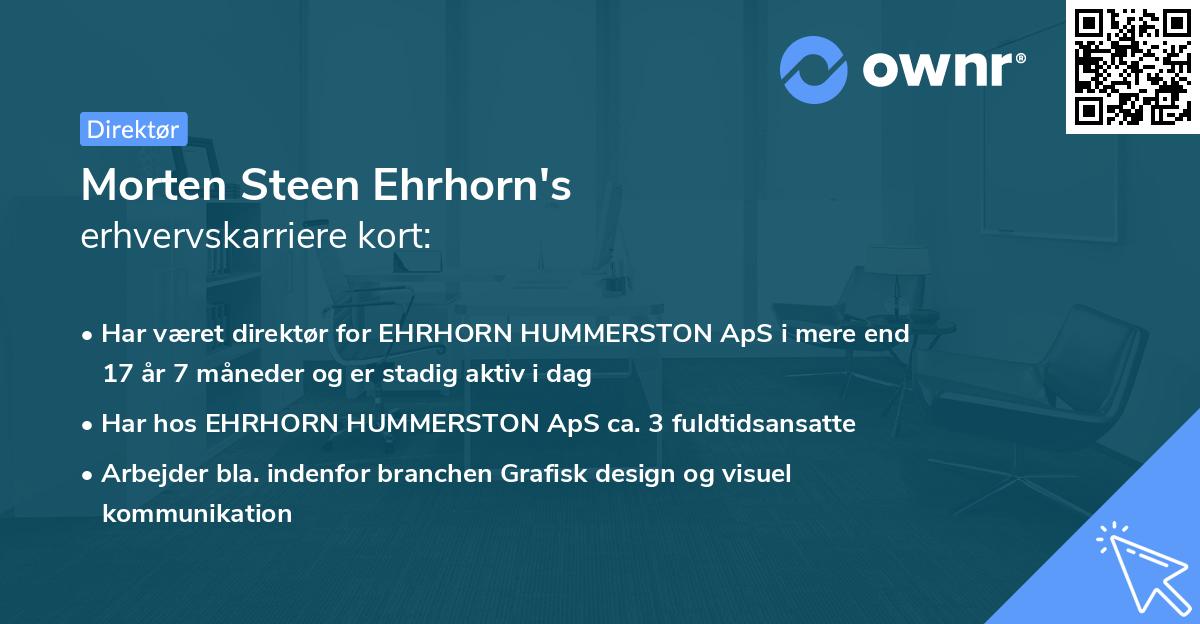 ownr®

Direktør

Morten Steen Ehrhorn's
erhvervskarriere kort:

• Har været direktør for EHRHORN HUMMERSTON ApS i mere end 17 år 7 måneder og er stadig aktiv i dag
• Har hos EHRHORN HUMMERSTON ApS ca. 3 fuldtidsansatte
• Arbejder bla. indenfor branchen Grafisk design og visuel kommunikation